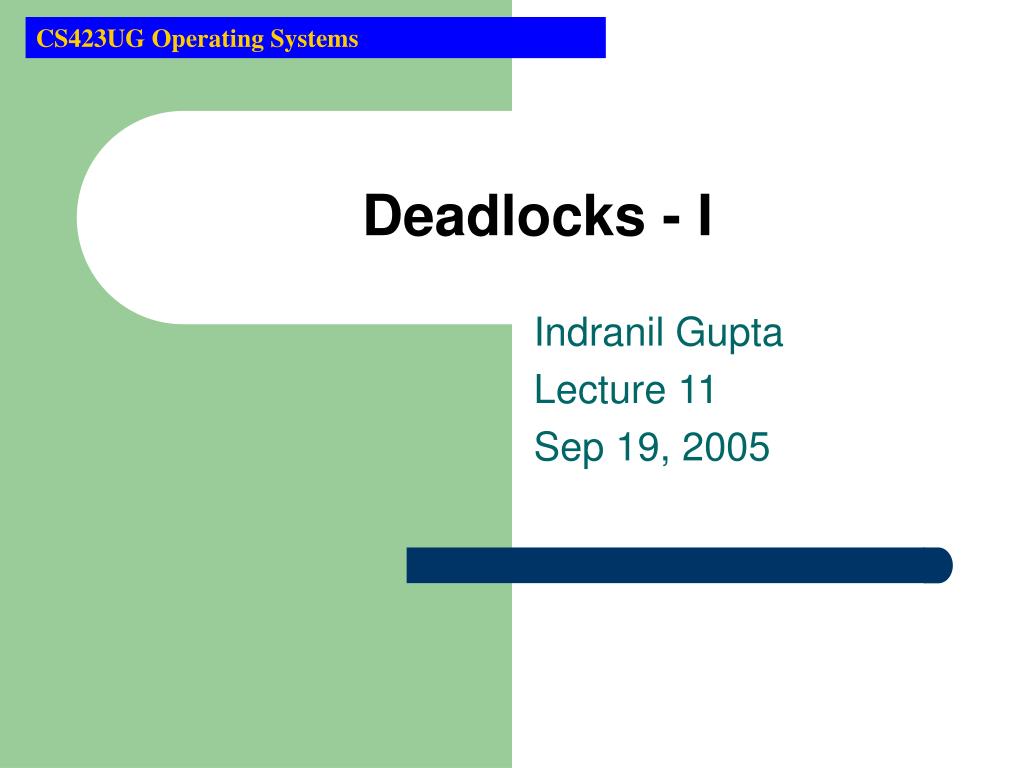 CS423UG Operating Systems

Deadlocks - I

Indranil Gupta
Lecture 11
Sep 19, 2005